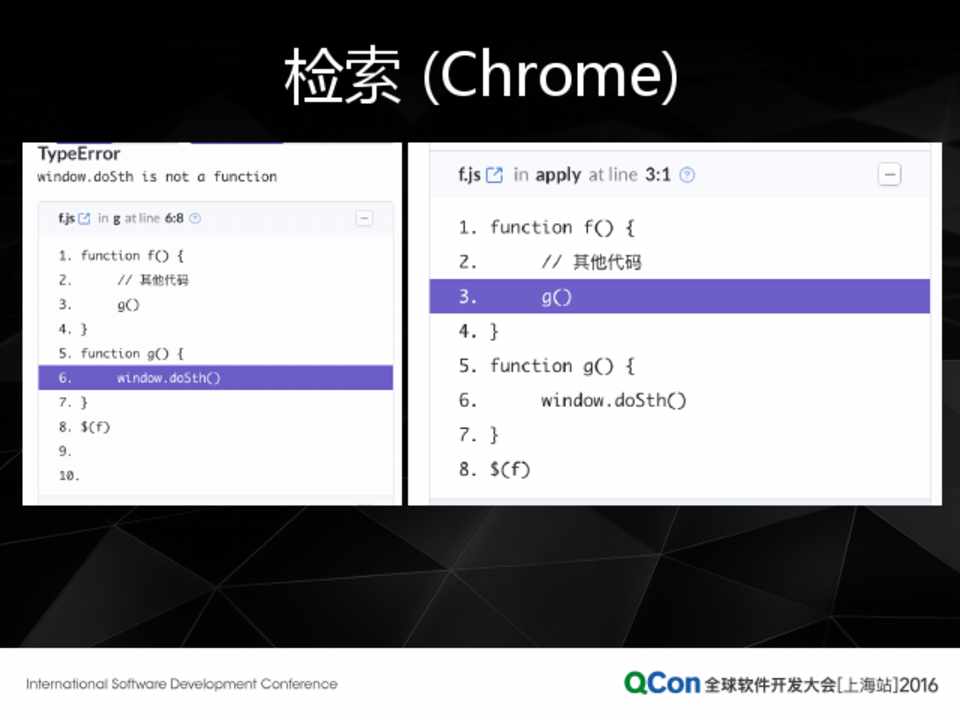 检索 (Chrome)

TypeError
window.doSth is not a function

f.js in g at line 6:8

1. function f() {
2. // 其他代码
3. g()
4. }
5. function g() {
6. window.doSth()
7. }
8. $(f)
9.
10.

f.js in apply at line 3:1

1. function f() {
2. // 其他代码
3. g()
4. }
5. function g() {
6. window.doSth()
7. }
8. $(f)

International Software Development Conference

QCon 全球软件开发大会[上海站]2016